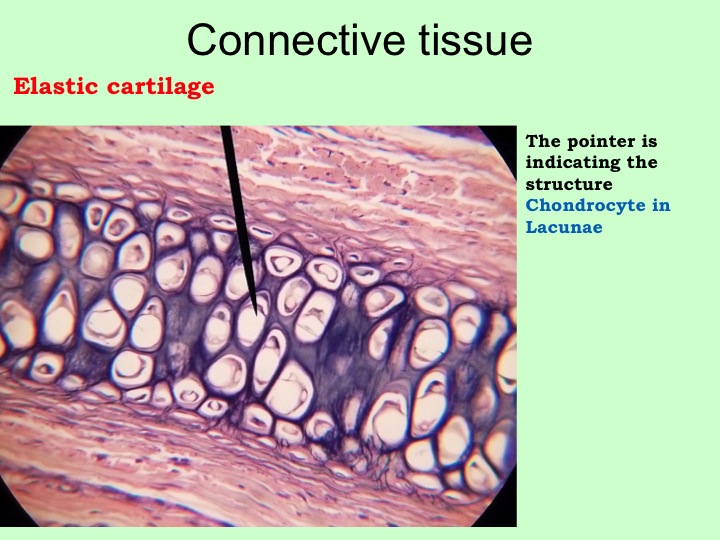 Connective tissue

Elastic cartilage

The pointer is indicating the structure Chondrocyte in Lacunae